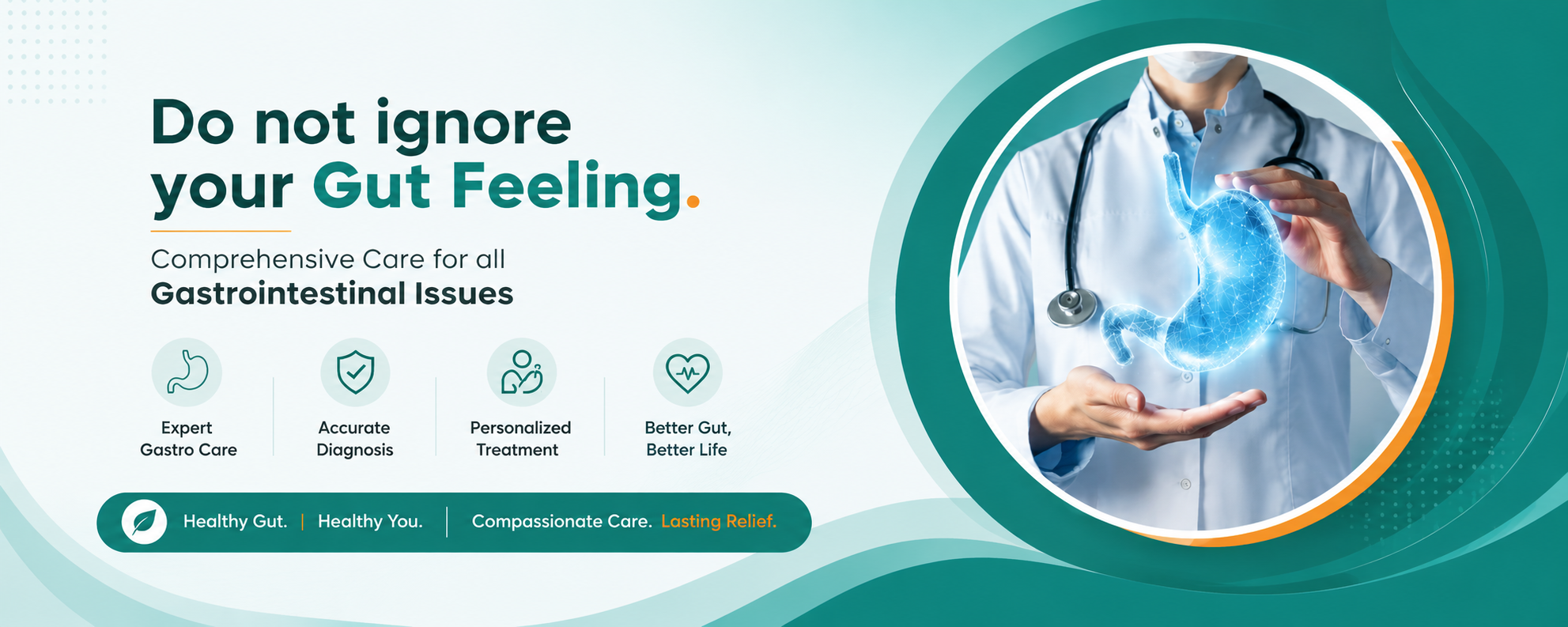 Do not ignore your Gut Feeling.

Comprehensive Care for all
Gastrointestinal Issues

Expert
Gastro Care

Accurate
Diagnosis

Personalized
Treatment

Better Gut,
Better Life

Healthy Gut. | Healthy You. | Compassionate Care. Lasting Relief.